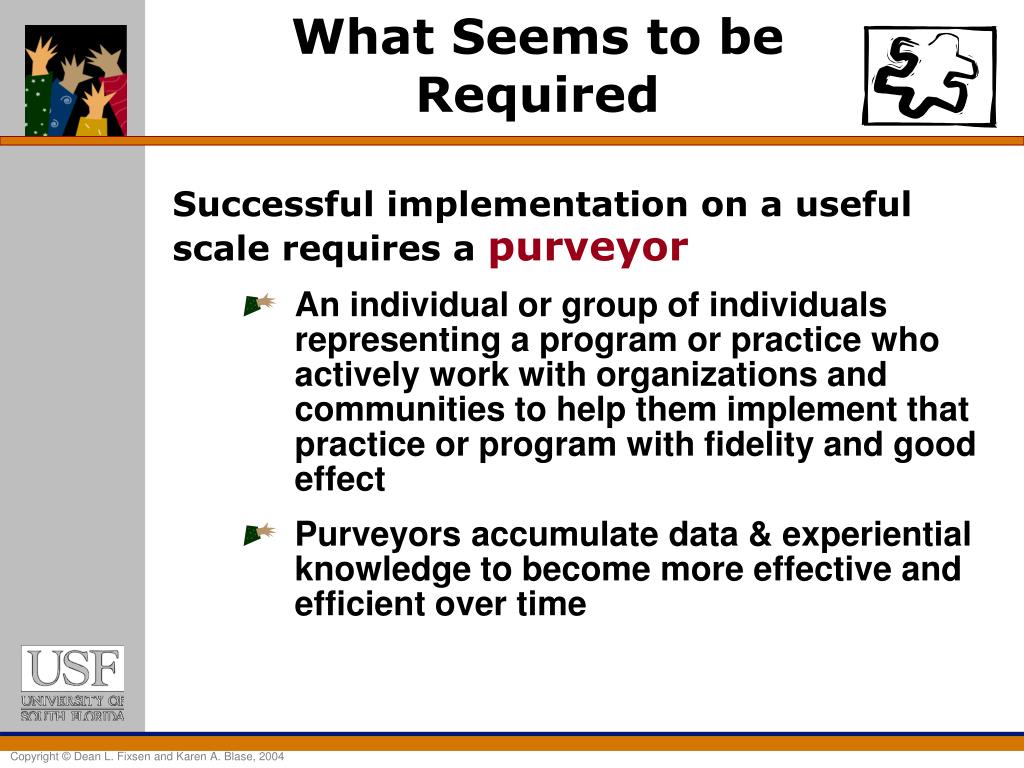 What Seems to be Required

Successful implementation on a useful scale requires a purveyor

An individual or group of individuals representing a program or practice who actively work with organizations and communities to help them implement that practice or program with fidelity and good effect

Purveyors accumulate data & experiential knowledge to become more effective and efficient over time

USF
UNIVERSITY OF SOUTH FLORIDA

Copyright © Dean L. Fixsen and Karen A. Blase, 2004